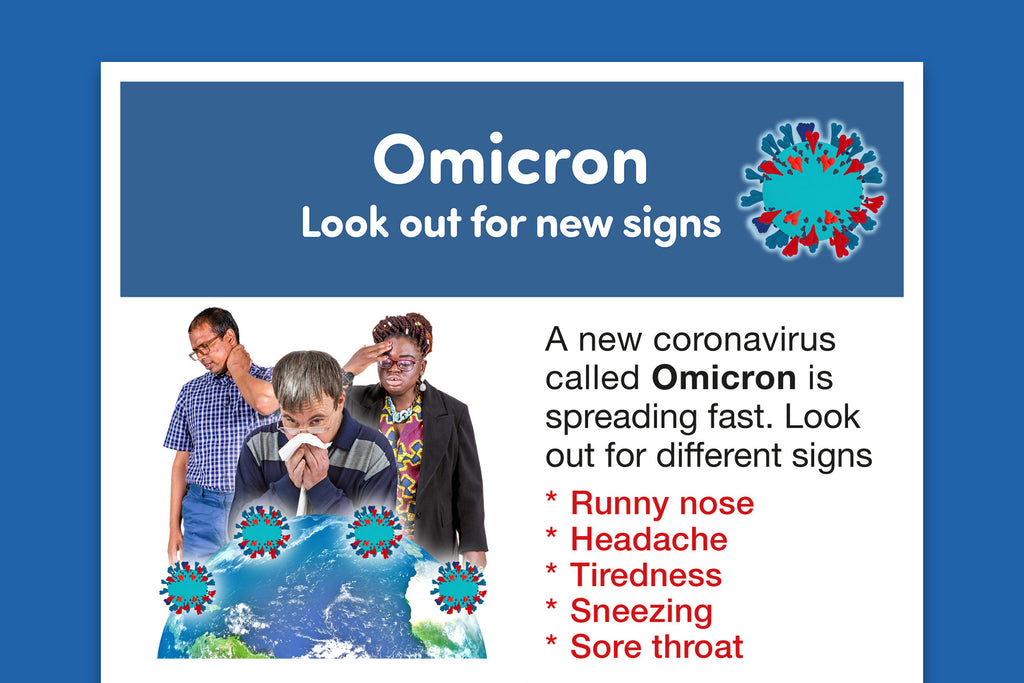 Omicron
Look out for new signs

A new coronavirus called Omicron is spreading fast. Look out for different signs

* Runny nose
* Headache
* Tiredness
* Sneezing
* Sore throat